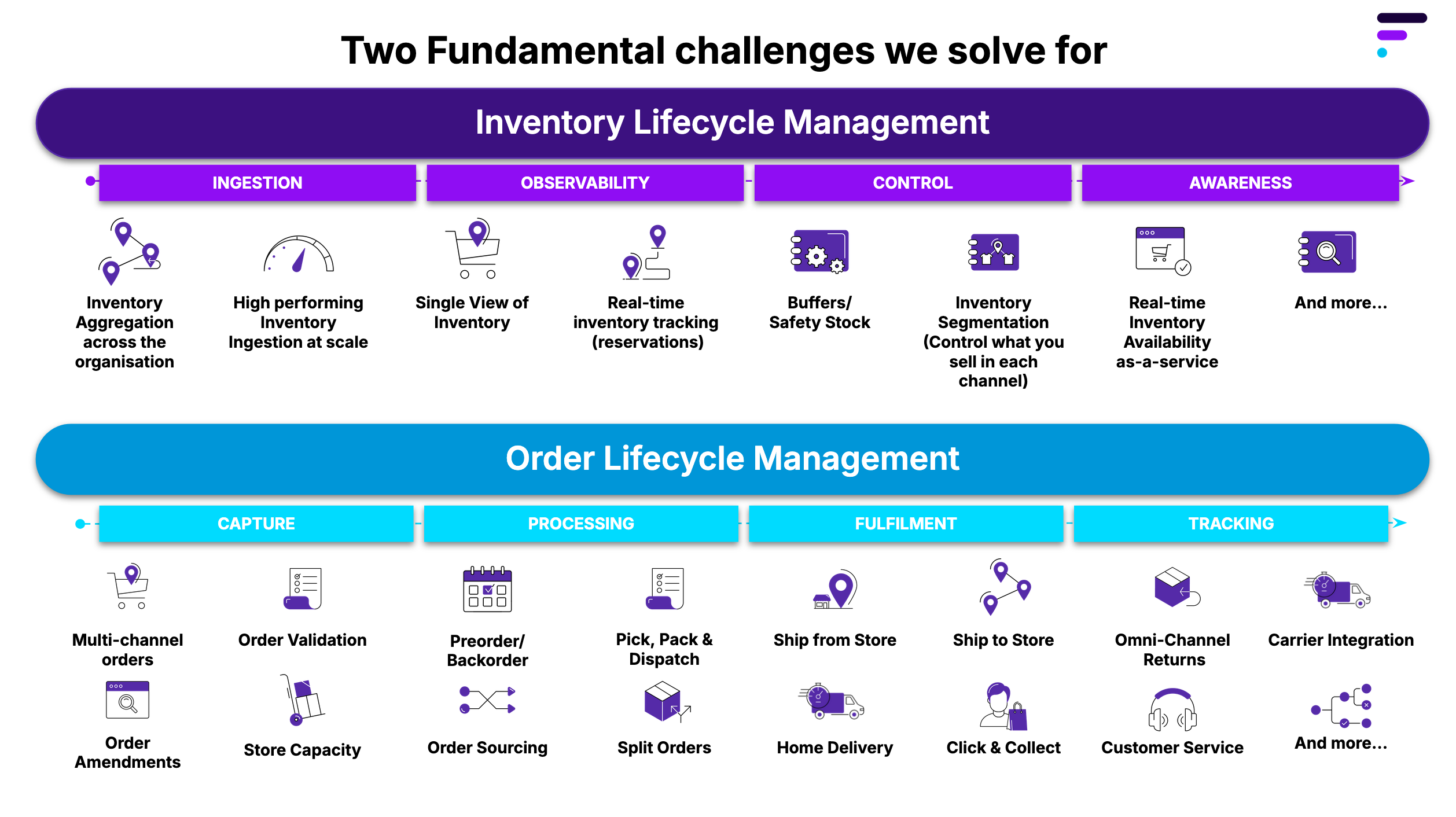 Two Fundamental challenges we solve for

Inventory Lifecycle Management

INGESTION

OBSERVABILITY

CONTROL

AWARENESS

Inventory Aggregation across the organisation

High performing Inventory Ingestion at scale

Single View of Inventory

Real-time inventory tracking (reservations)

Buffers/ Safety Stock

Inventory Segmentation (Control what you sell in each channel)

Real-time Inventory Availability as-a-service

And more...

Order Lifecycle Management

CAPTURE

PROCESSING

FULFILMENT

TRACKING

Multi-channel orders

Order Validation

Preorder/ Backorder

Pick, Pack & Dispatch

Ship from Store

Ship to Store

Omni-Channel Returns

Carrier Integration

Order Amendments

Store Capacity

Order Sourcing

Split Orders

Home Delivery

Click & Collect

Customer Service

And more...